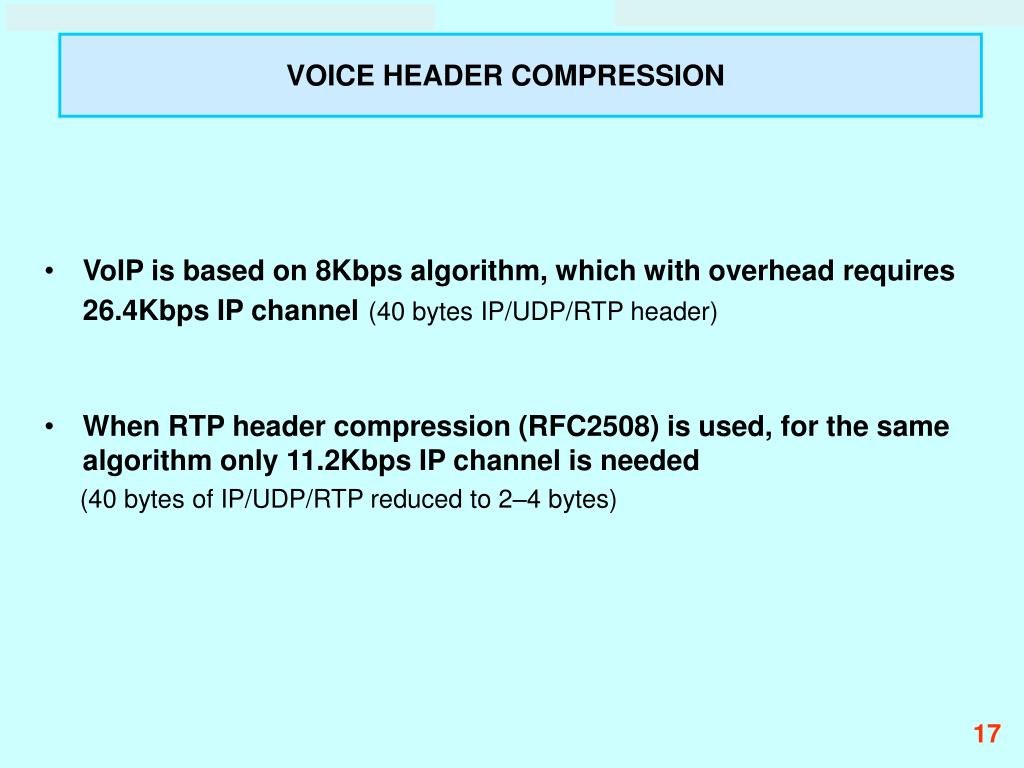 VOICE HEADER COMPRESSION

• VoIP is based on 8Kbps algorithm, which with overhead requires 26.4Kbps IP channel (40 bytes IP/UDP/RTP header)

• When RTP header compression (RFC2508) is used, for the same algorithm only 11.2Kbps IP channel is needed
(40 bytes of IP/UDP/RTP reduced to 2–4 bytes)

17